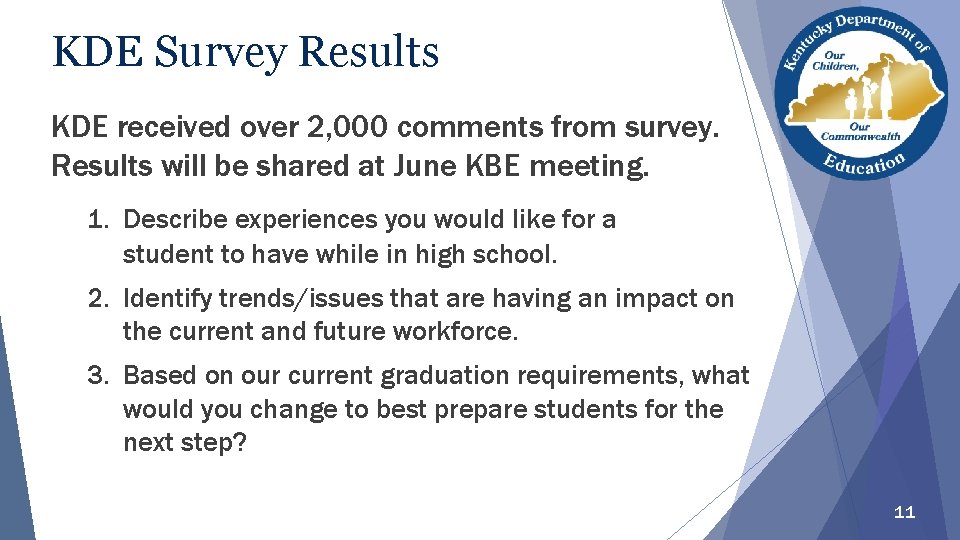 KDE Survey Results

Kentucky Department of Education
Our Children, Our Commonwealth

KDE received over 2,000 comments from survey. Results will be shared at June KBE meeting.

1. Describe experiences you would like for a student to have while in high school.
2. Identify trends/issues that are having an impact on the current and future workforce.
3. Based on our current graduation requirements, what would you change to best prepare students for the next step?

11